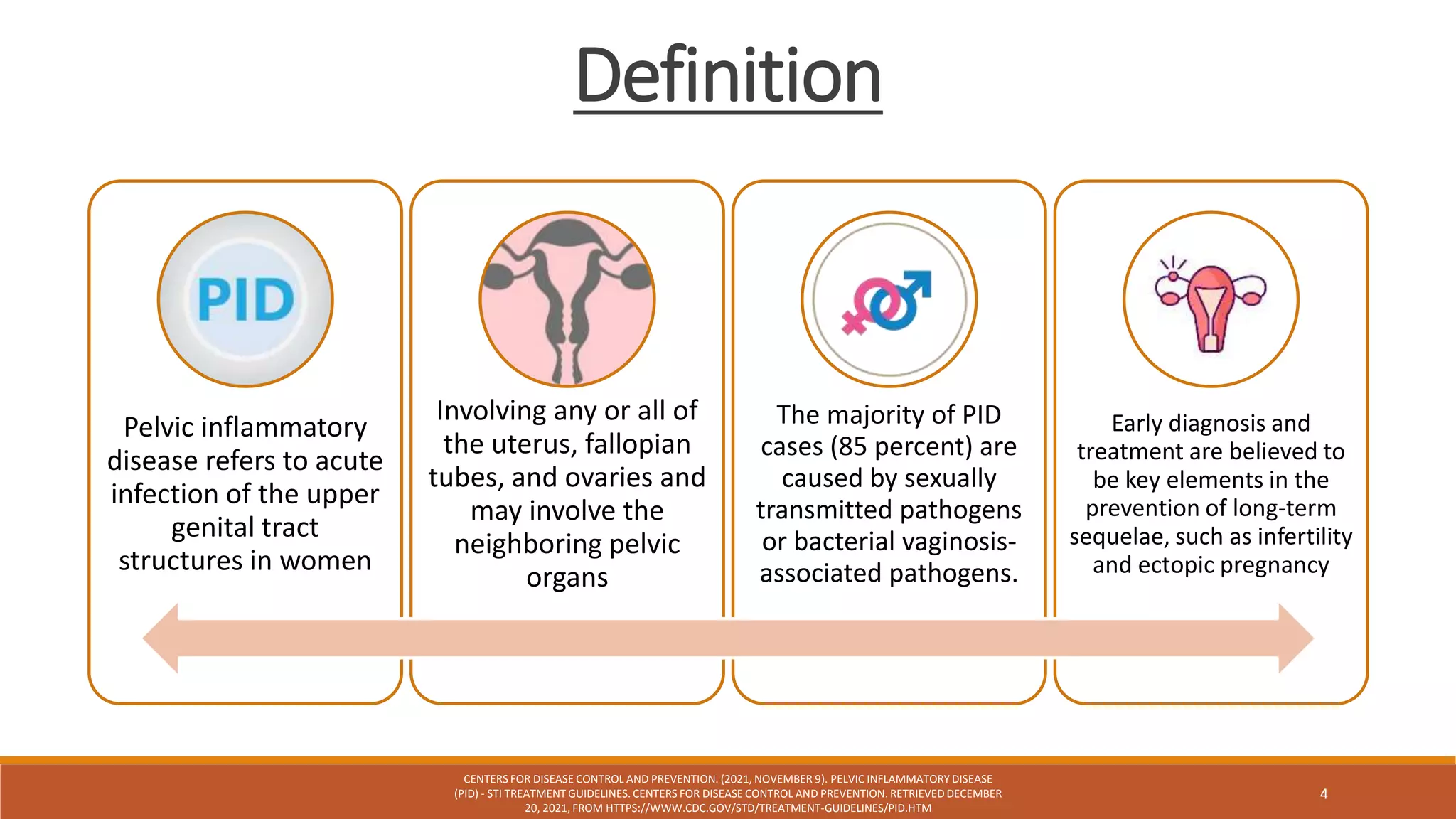 Definition

PID

Pelvic inflammatory disease refers to acute infection of the upper genital tract structures in women

Involving any or all of the uterus, fallopian tubes, and ovaries and may involve the neighboring pelvic organs

The majority of PID cases (85 percent) are caused by sexually transmitted pathogens or bacterial vaginosis-associated pathogens.

Early diagnosis and treatment are believed to be key elements in the prevention of long-term sequelae, such as infertility and ectopic pregnancy

CENTERS FOR DISEASE CONTROL AND PREVENTION. (2021, NOVEMBER 9). PELVIC INFLAMMATORY DISEASE (PID) - STI TREATMENT GUIDELINES. CENTERS FOR DISEASE CONTROL AND PREVENTION. RETRIEVED DECEMBER 20, 2021, FROM HTTPS://WWW.CDC.GOV/STD/TREATMENT-GUIDELINES/PID.HTM

4